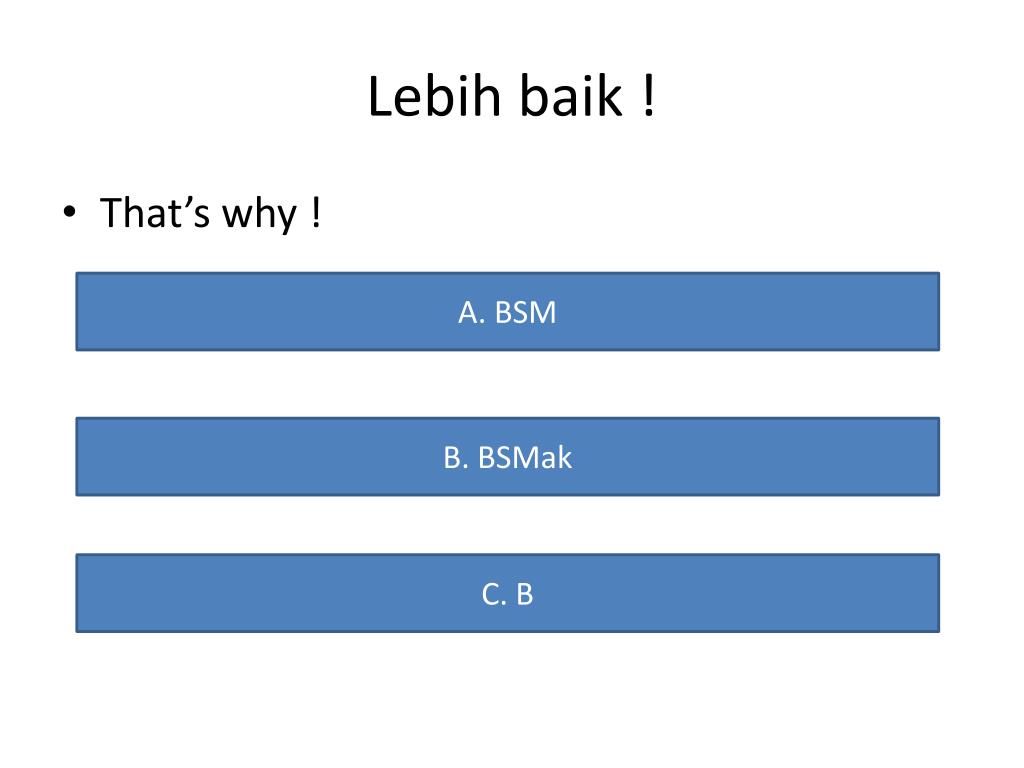 Lebih baik !

• That’s why !

A. BSM

B. BSMak

C. B